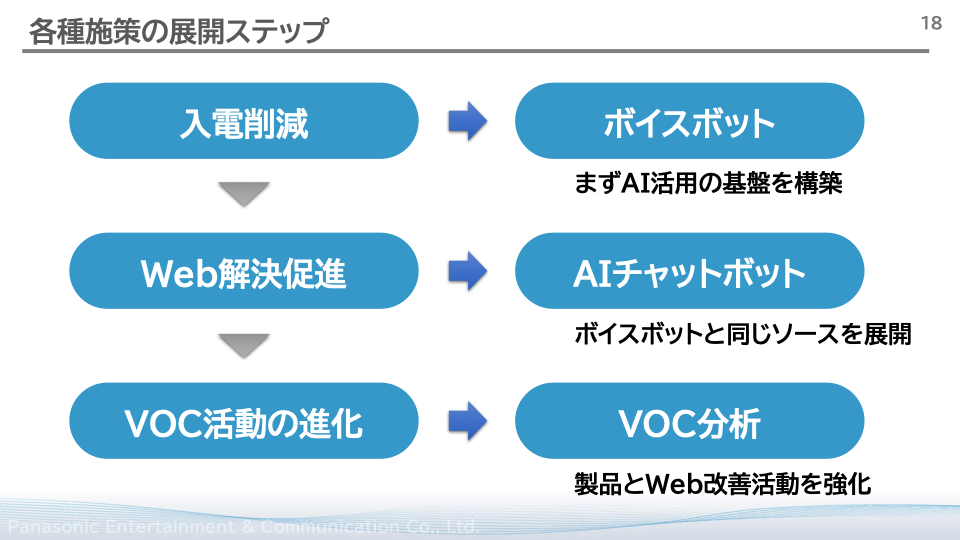 各種施策の展開ステップ

18

入電削減

ボイスボット

まずAI活用の基盤を構築

Web解決促進

AIチャットボット

ボイスボットと同じソースを展開

VOC活動の進化

VOC分析

製品とWeb改善活動を強化

Panasonic Entertainment & Communication Co., Ltd.